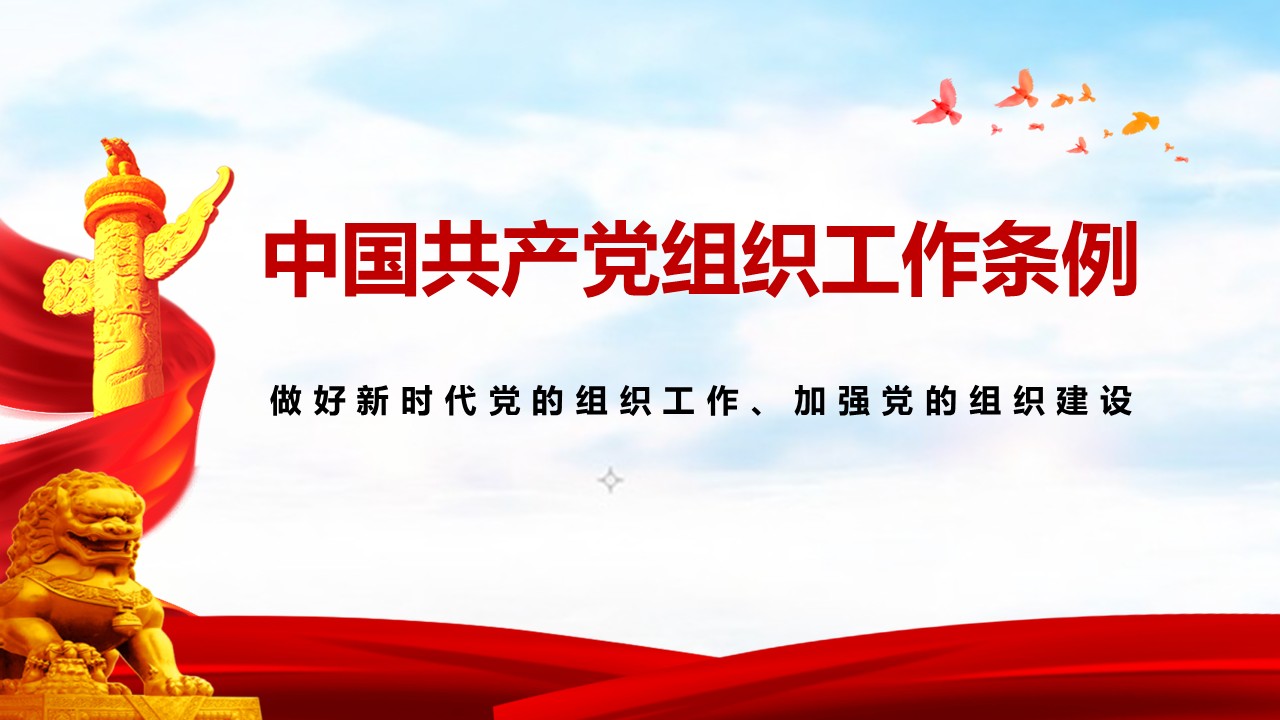 中国共产党组织工作条例

做好新时代党的组织工作、加强党的组织建设